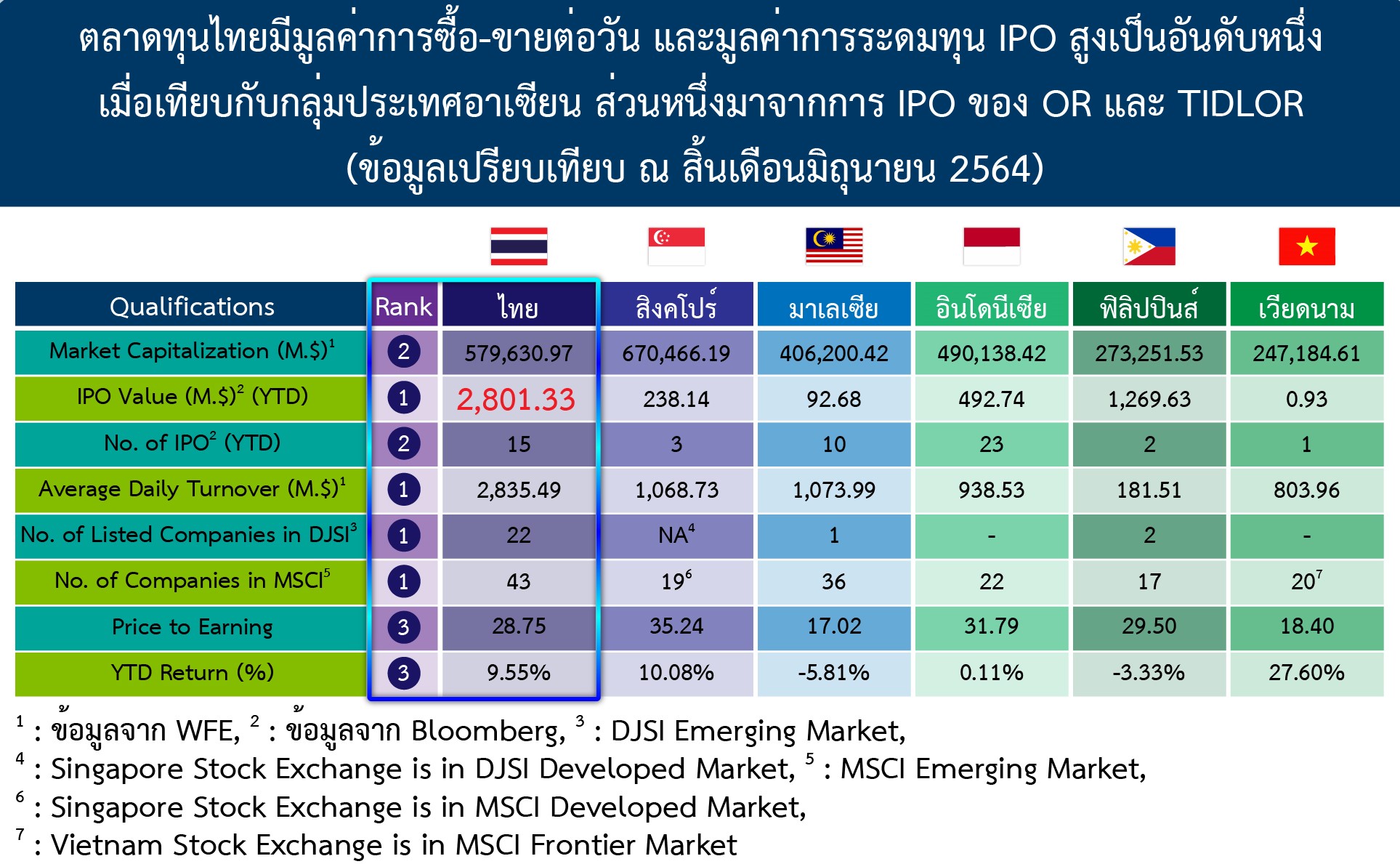 ตลาดทุนไทยมีมูลค่าการซื้อ-ขายต่อวัน และมูลค่าการระดมทุน IPO สูงเป็นอันดับหนึ่ง เมื่อเทียบกับกลุ่มประเทศอาเซียน ส่วนหนึ่งมาจากการ IPO ของ OR และ TIDLOR (ข้อมูลเปรียบเทียบ ณ สิ้นเดือนมิถุนายน 2564)

| Qualifications | Rank | ไทย | สิงคโปร์ | มาเลเซีย | อินโดนีเซีย | ฟิลิปปินส์ | เวียดนาม |
|---|---|---|---|---|---|---|---|
| Market Capitalization (M.\$)$^1$ | 2 | 579,630.97 | 670,466.19 | 406,200.42 | 490,138.42 | 273,251.53 | 247,184.61 |
| IPO Value (M.\$)$^2$ (YTD) | 1 | 2,801.33 | 238.14 | 92.68 | 492.74 | 1,269.63 | 0.93 |
| No. of IPO$^2$ (YTD) | 2 | 15 | 3 | 10 | 23 | 2 | 1 |
| Average Daily Turnover (M.\$)$^1$ | 1 | 2,835.49 | 1,068.73 | 1,073.99 | 938.53 | 181.51 | 803.96 |
| No. of Listed Companies in DJSI$^3$ | 1 | 22 | NA$^4$ | 1 | - | 2 | - |
| No. of Companies in MSCI$^5$ | 1 | 43 | 19$^6$ | 36 | 22 | 17 | 20$^7$ |
| Price to Earning | 3 | 28.75 | 35.24 | 17.02 | 31.79 | 29.50 | 18.40 |
| YTD Return (%) | 3 | 9.55% | 10.08% | -5.81% | 0.11% | -3.33% | 27.60% |

$^1$ : ข้อมูลจาก WFE, $^2$ : ข้อมูลจาก Bloomberg, $^3$ : DJSI Emerging Market,
$^4$ : Singapore Stock Exchange is in DJSI Developed Market, $^5$ : MSCI Emerging Market,
$^6$ : Singapore Stock Exchange is in MSCI Developed Market,
$^7$ : Vietnam Stock Exchange is in MSCI Frontier Market